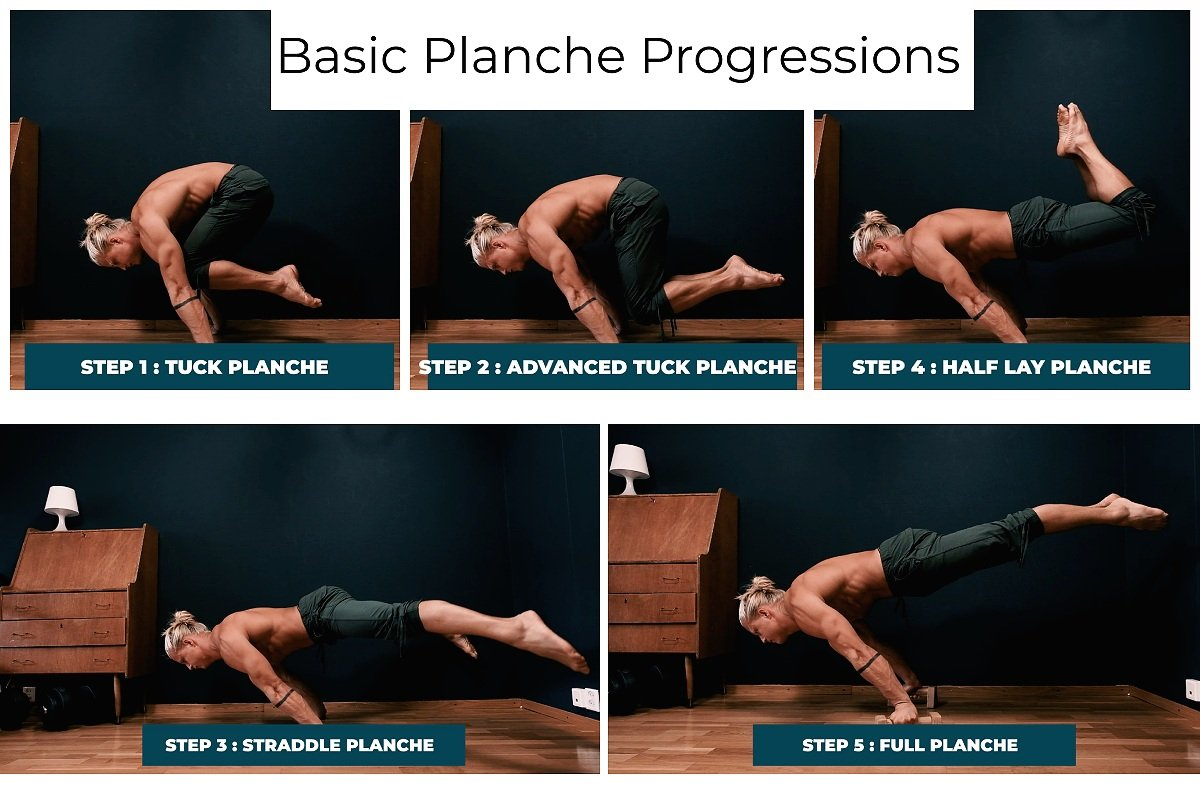 Basic Planche Progressions

STEP 1 : TUCK PLANCHE

STEP 2 : ADVANCED TUCK PLANCHE

STEP 4 : HALF LAY PLANCHE

STEP 3 : STRADDLE PLANCHE

STEP 5 : FULL PLANCHE